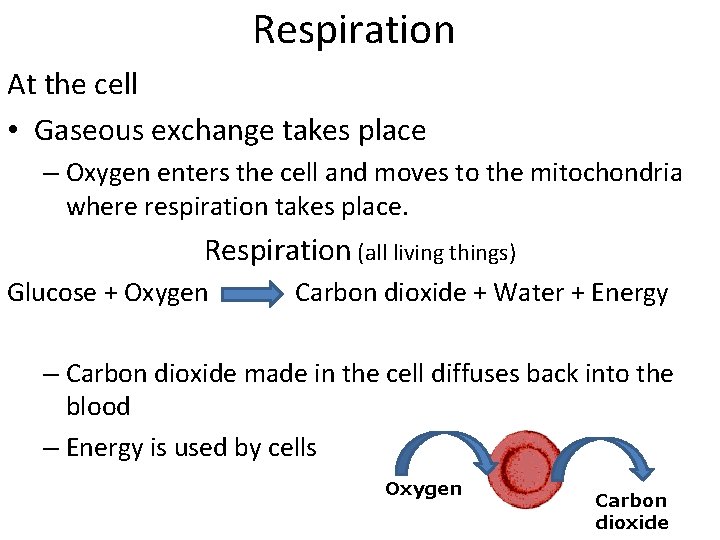 Respiration

At the cell

• Gaseous exchange takes place

– Oxygen enters the cell and moves to the mitochondria where respiration takes place.

Respiration (all living things)

Glucose + Oxygen → Carbon dioxide + Water + Energy

– Carbon dioxide made in the cell diffuses back into the blood

– Energy is used by cells

Oxygen

Carbon dioxide